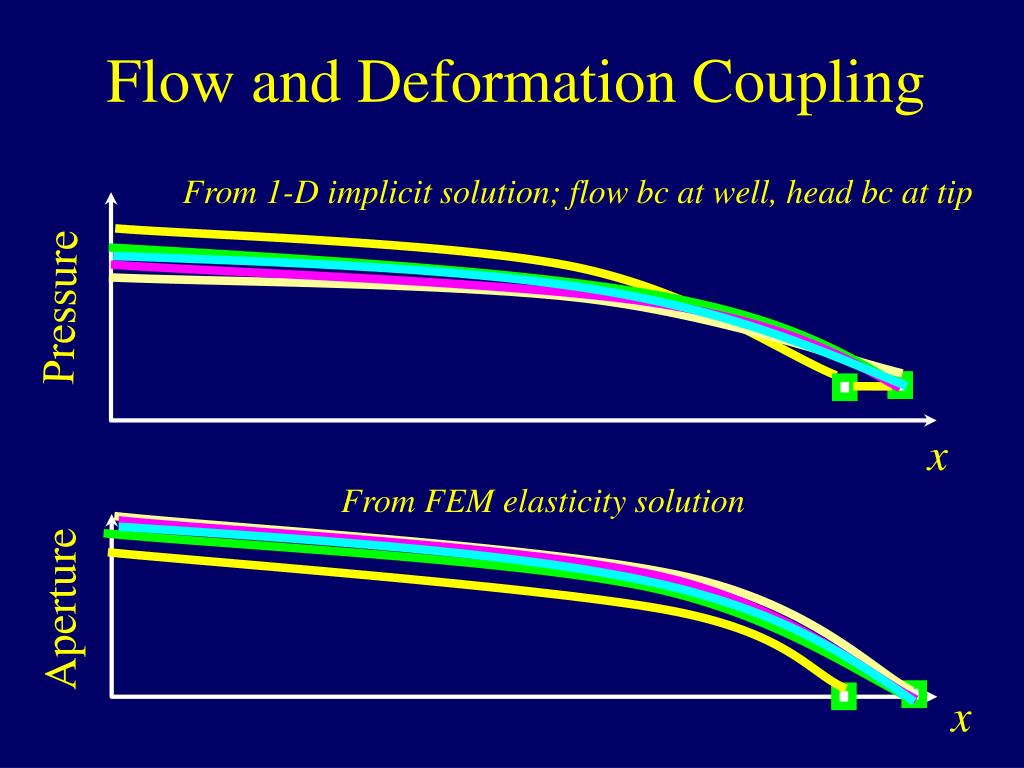 Flow and Deformation Coupling

From 1-D implicit solution; flow bc at well, head bc at tip

Pressure

$x$

From FEM elasticity solution

Aperture

$x$